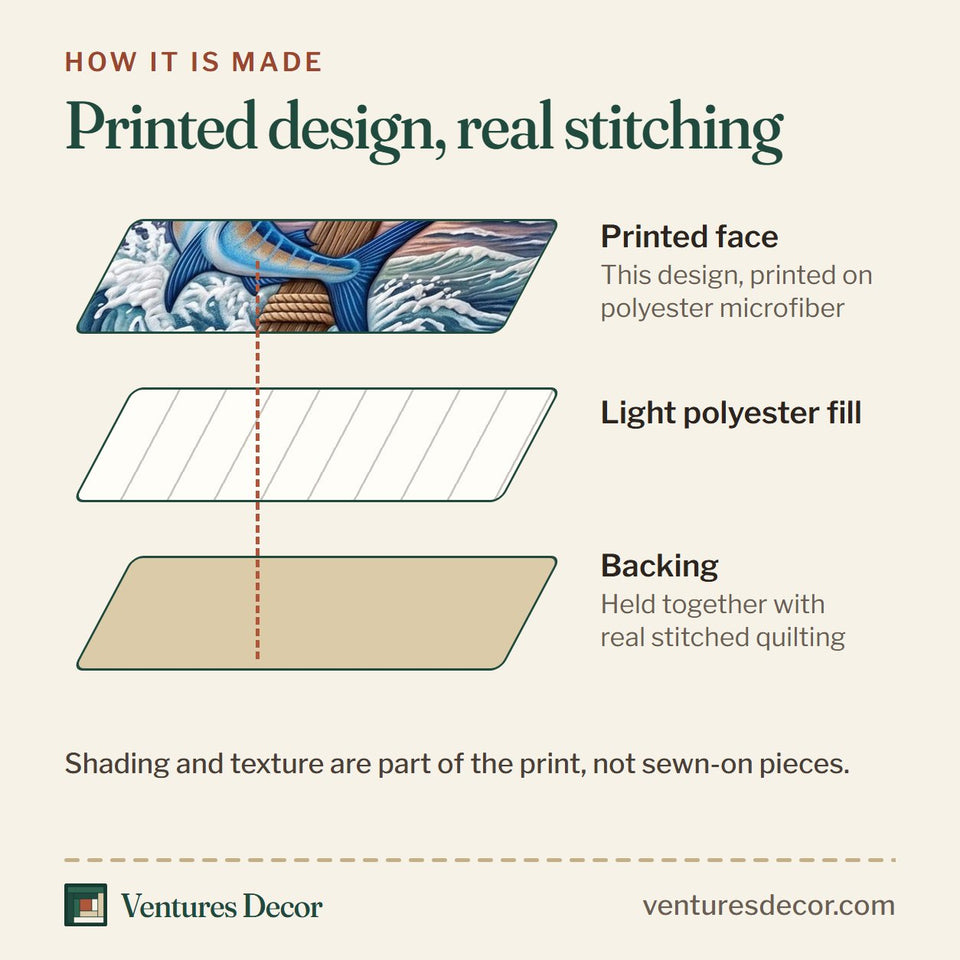 HOW IT IS MADE

Printed design, real stitching

Printed face
This design, printed on polyester microfiber

Light polyester fill

Backing
Held together with real stitched quilting

Shading and texture are part of the print, not sewn-on pieces.

Ventures Decor

venturesdecor.com